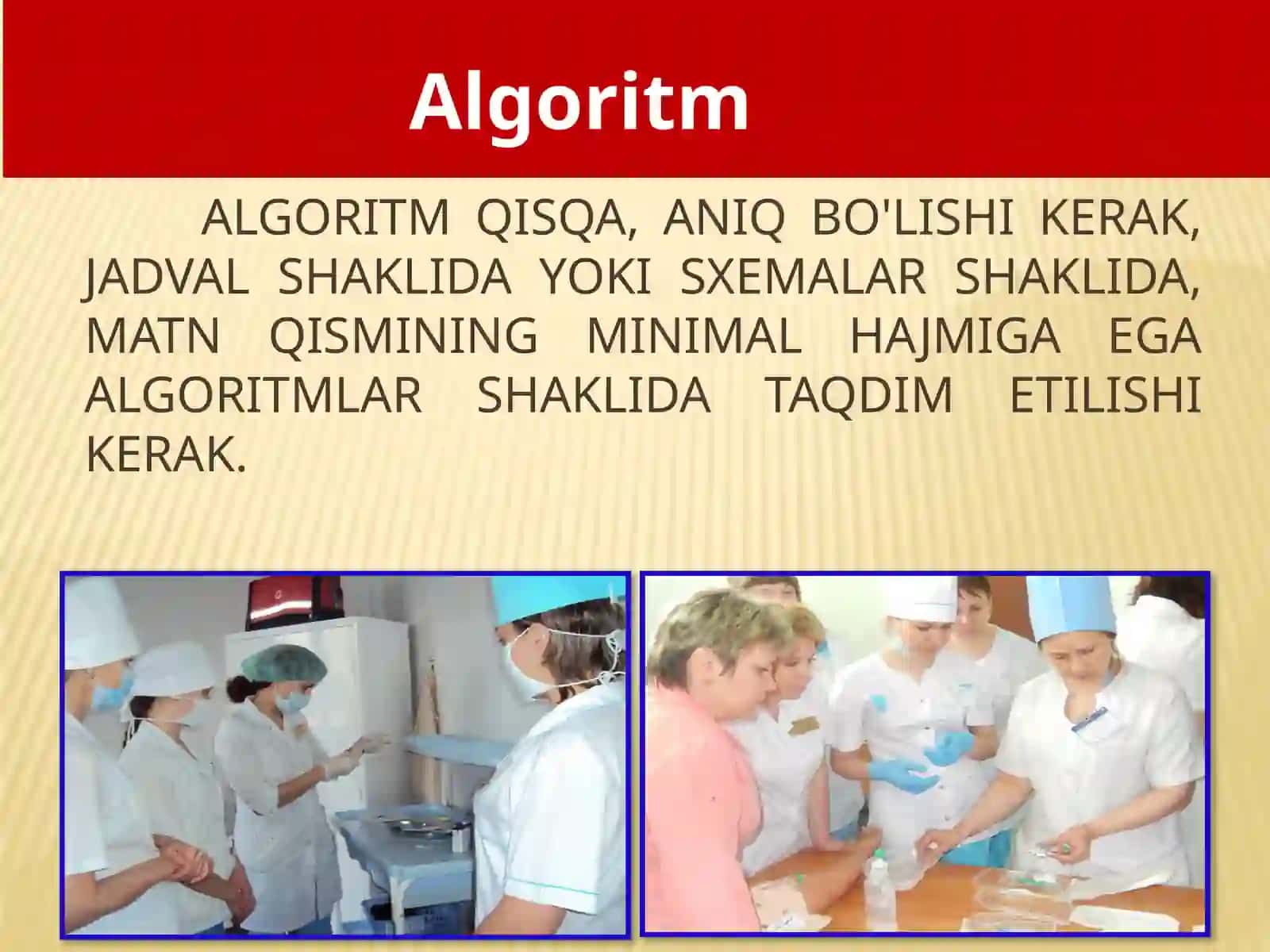 Algoritm

ALGORITM QISQA, ANIQ BO'LISHI KERAK, JADVAL SHAKLIDA YOKI SXEMALAR SHAKLIDA, MATN QISMINING MINIMAL HAJMIGA EGA ALGORITMLAR SHAKLIDA TAQDIM ETILISHI KERAK.